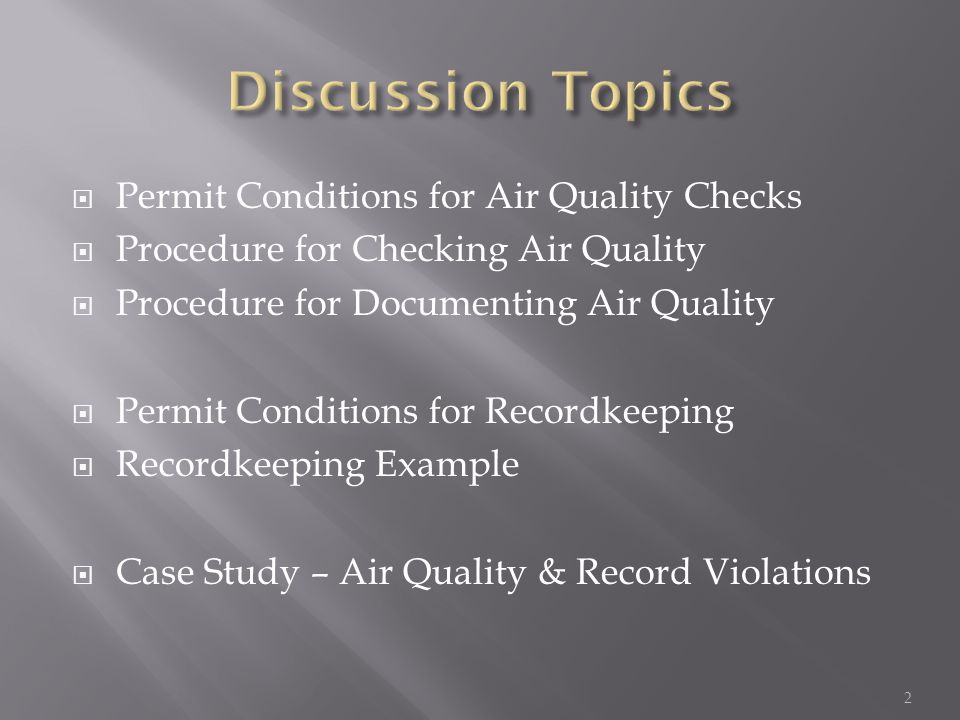 Discussion Topics

Permit Conditions for Air Quality Checks
Procedure for Checking Air Quality
Procedure for Documenting Air Quality

Permit Conditions for Recordkeeping
Recordkeeping Example

Case Study – Air Quality & Record Violations

2